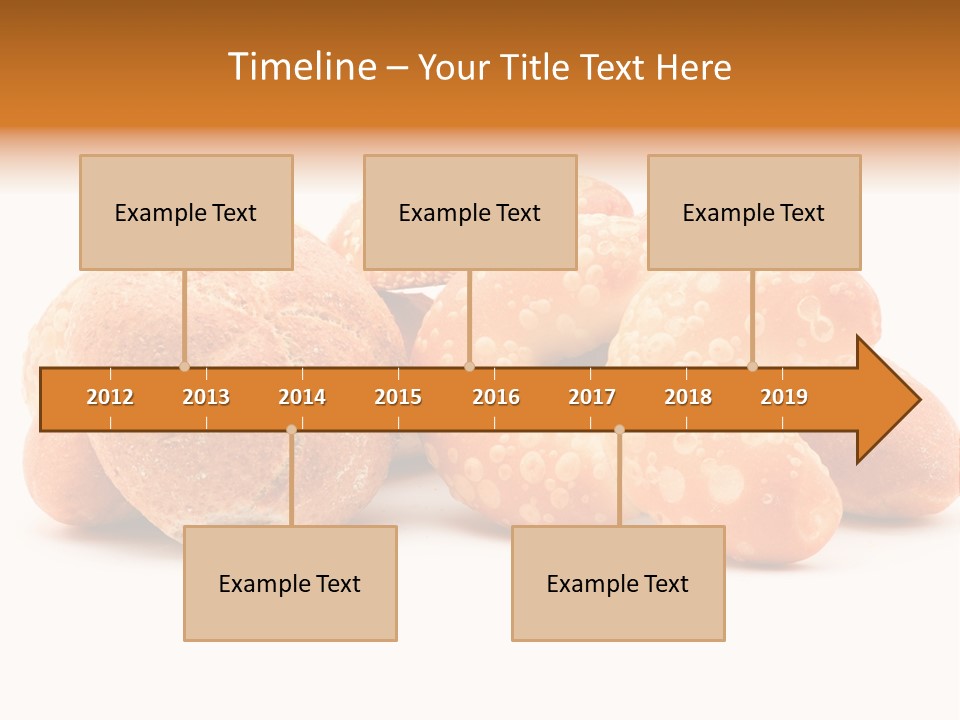 Timeline – Your Title Text Here

Example Text

Example Text

Example Text

2012 2013 2014 2015 2016 2017 2018 2019

Example Text

Example Text